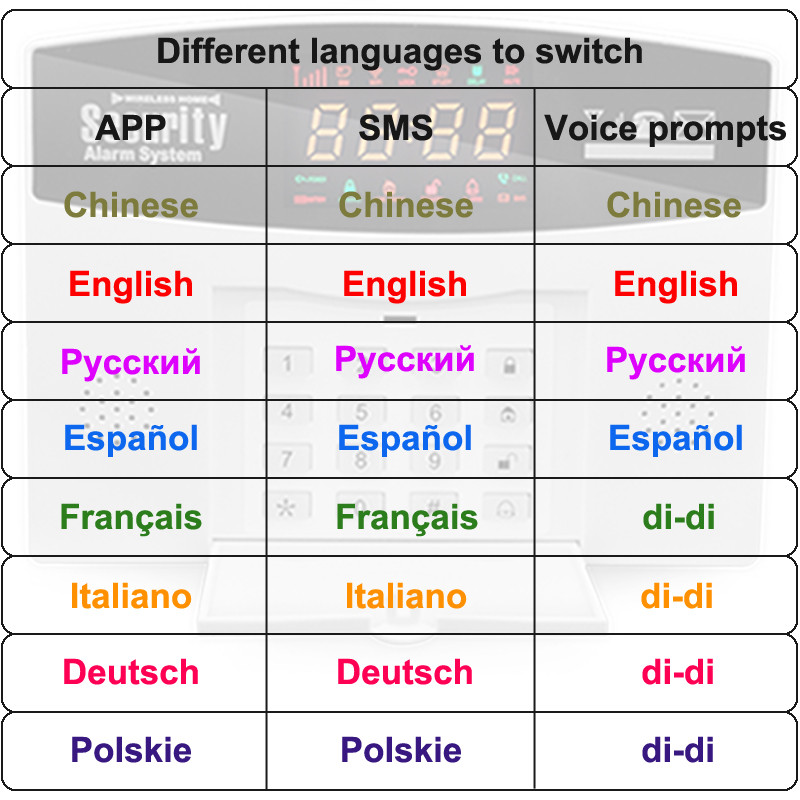 Different languages to switch

| APP | SMS | Voice prompts |
|---|---|---|
| Chinese | Chinese | Chinese |
| English | English | English |
| Русский | Русский | Русский |
| Español | Español | Español |
| Français | Français | di-di |
| Italiano | Italiano | di-di |
| Deutsch | Deutsch | di-di |
| Polskie | Polskie | di-di |

WIRELESS HOME Security Alarm System